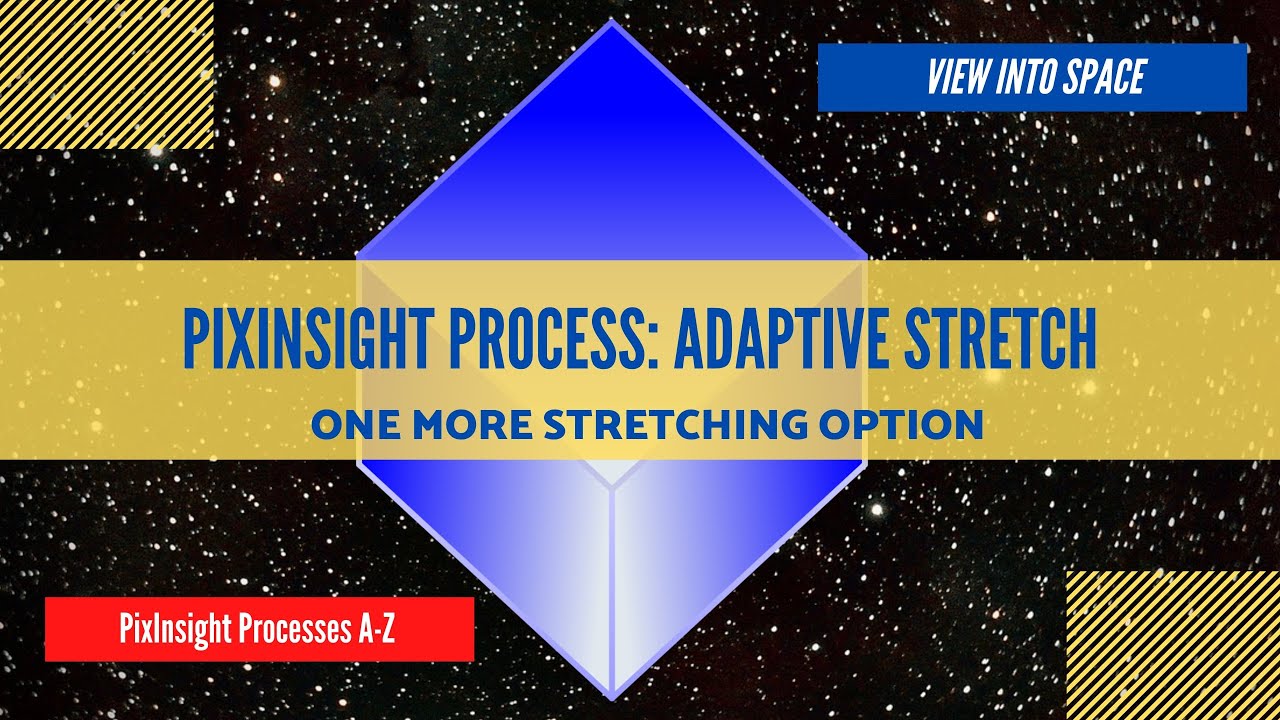 VIEW INTO SPACE

PIXINSIGHT PROCESS: ADAPTIVE STRETCH

ONE MORE STRETCHING OPTION

PixInsight Processes A-Z